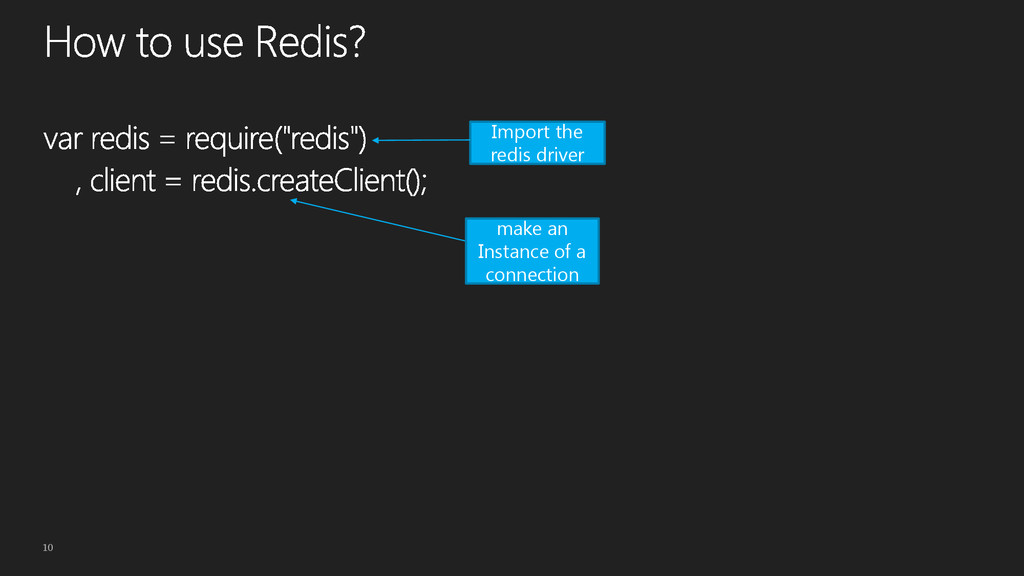 How to use Redis?

var redis = require("redis")
, client = redis.createClient();

Import the redis driver

make an Instance of a connection

10